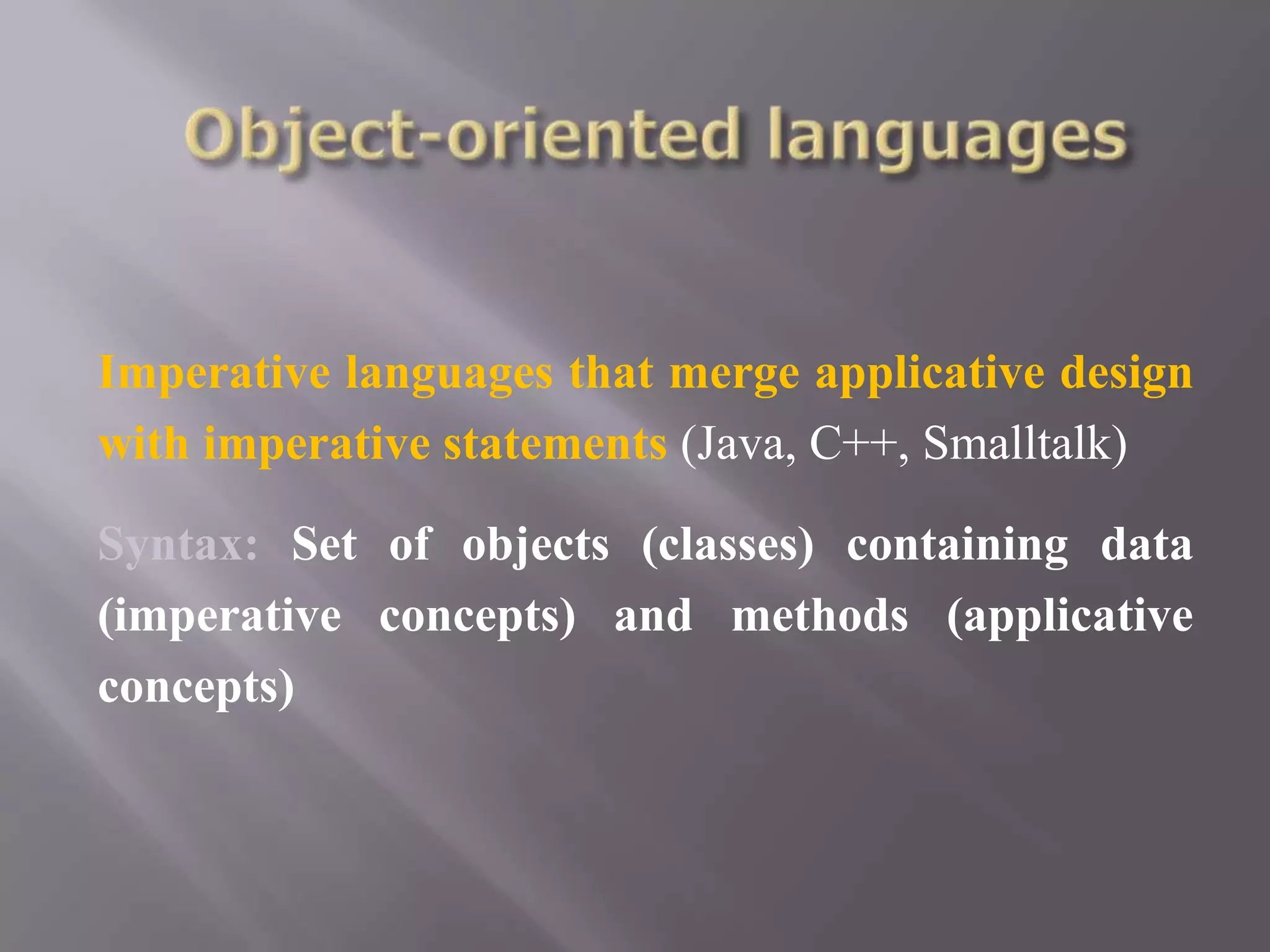 Object-oriented languages

Imperative languages that merge applicative design with imperative statements (Java, C++, Smalltalk)

Syntax: Set of objects (classes) containing data (imperative concepts) and methods (applicative concepts)